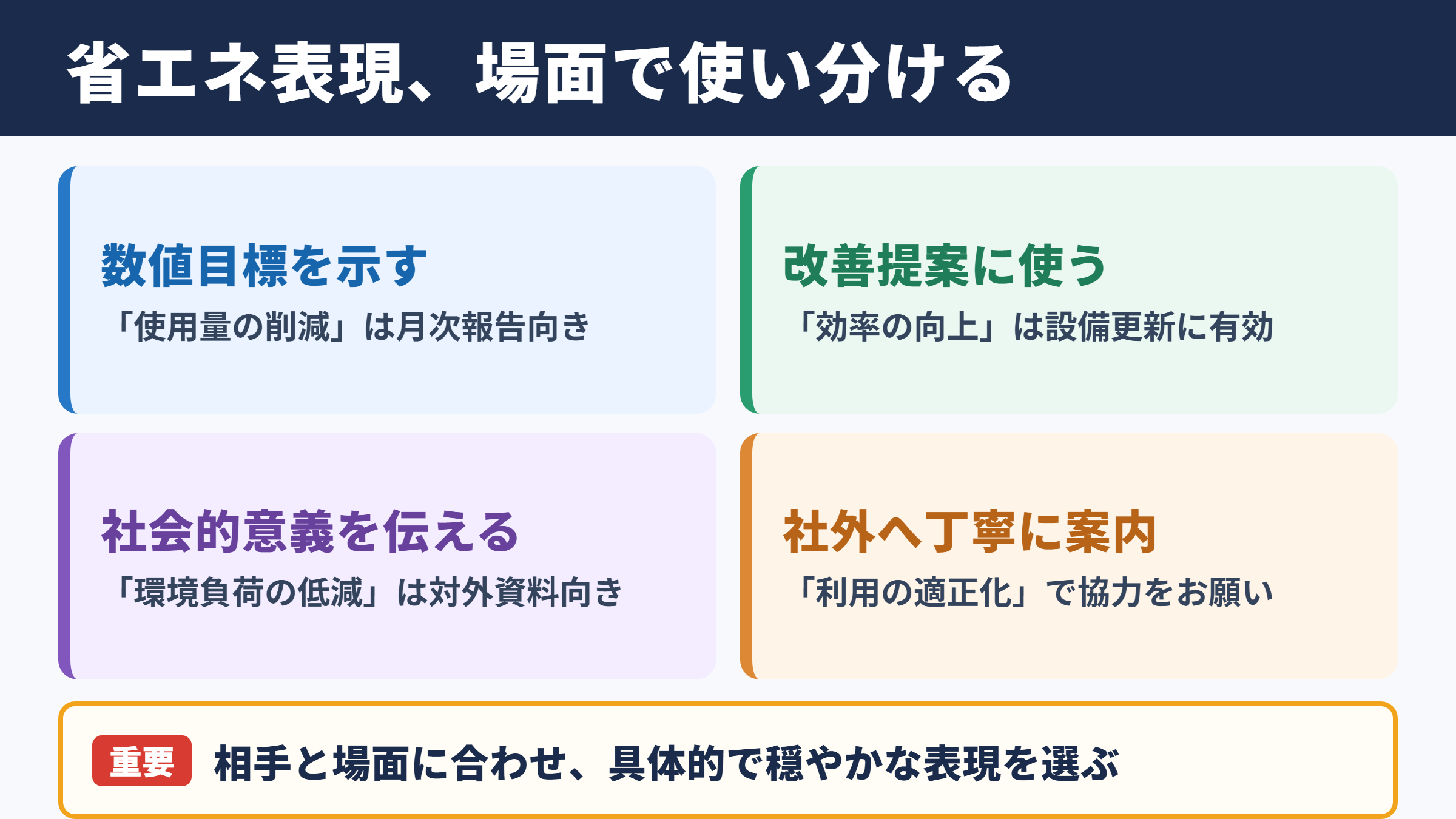 省エネ表現、場面で使い分ける

数値目標を示す
「使用量の削減」は月次報告向き

改善提案に使う
「効率の向上」は設備更新に有効

社会的意義を伝える
「環境負荷の低減」は対外資料向き

社外へ丁寧に案内
「利用の適正化」で協力をお願い

重要 相手と場面に合わせ、具体的で穏やかな表現を選ぶ